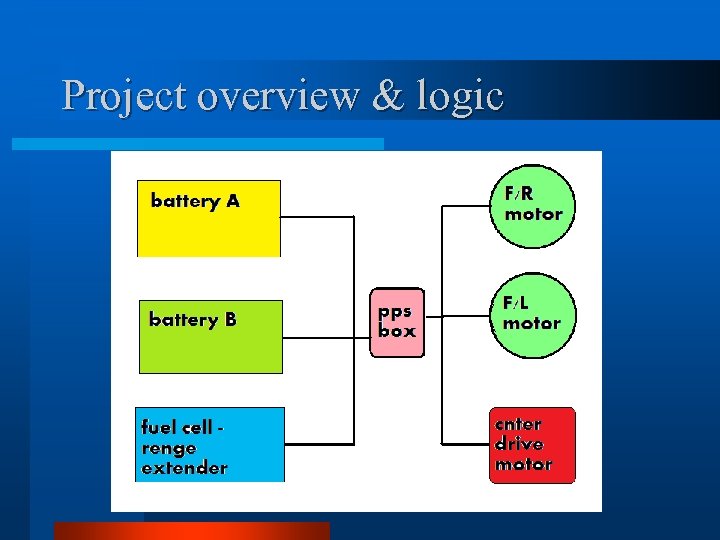 Project overview & logic

battery A

battery B

fuel cell - renge extender

pps box

F/R motor

F/L motor

cnter drive motor